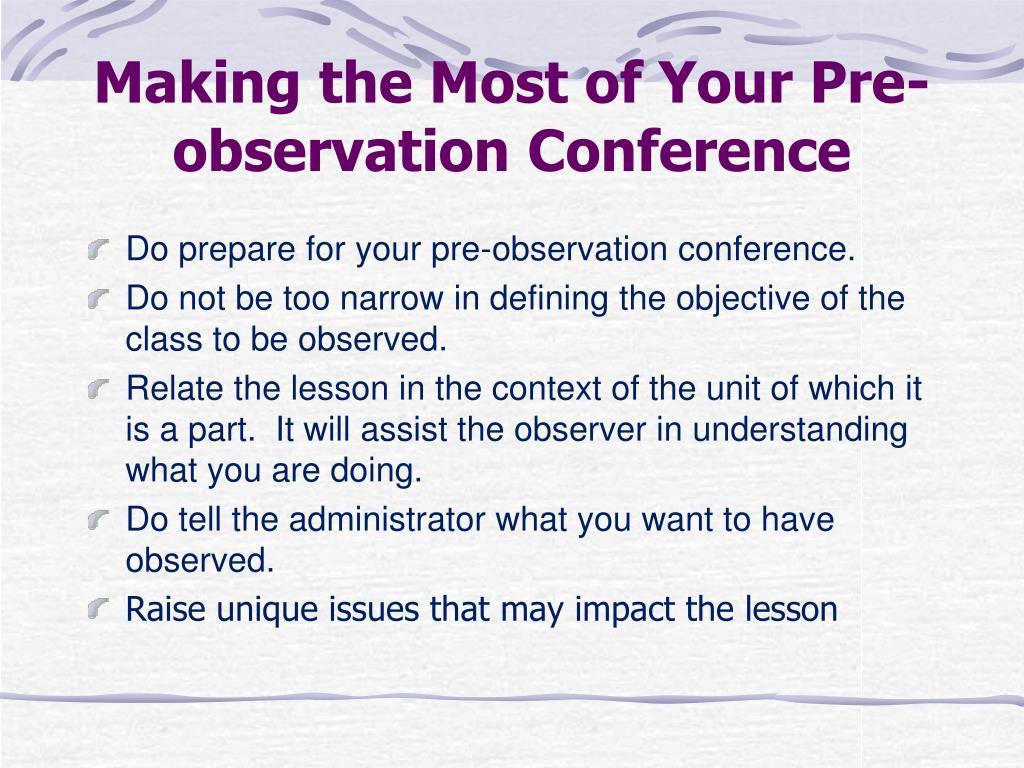 Making the Most of Your Pre-observation Conference

Do prepare for your pre-observation conference.
Do not be too narrow in defining the objective of the class to be observed.
Relate the lesson in the context of the unit of which it is a part.  It will assist the observer in understanding what you are doing.
Do tell the administrator what you want to have observed.
Raise unique issues that may impact the lesson